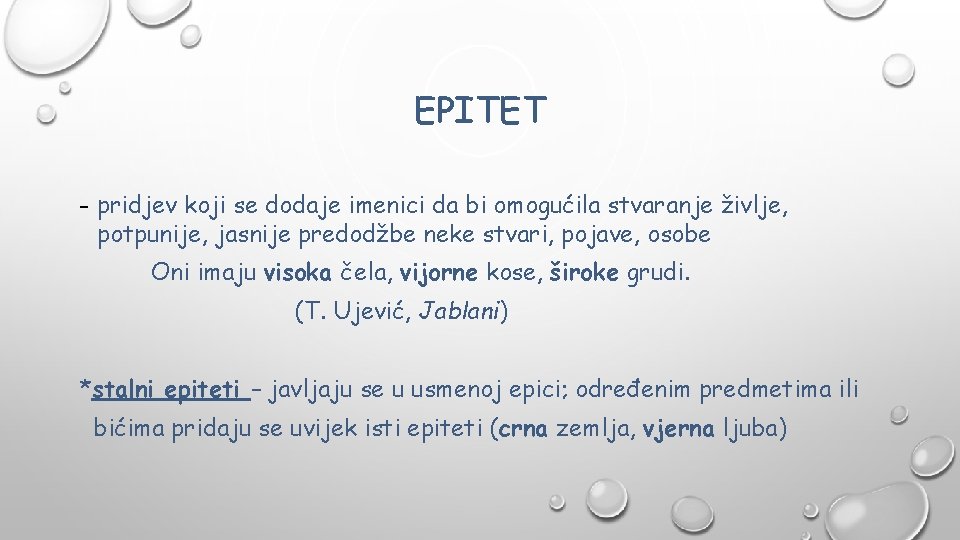 EPITET

- pridjev koji se dodaje imenici da bi omogućila stvaranje življe, potpunije, jasnije predodžbe neke stvari, pojave, osobe

Oni imaju visoka čela, vijorne kose, široke grudi.

(T. Ujević, Jablani)

*stalni epiteti – javljaju se u usmenoj epici; određenim predmetima ili bićima pridaju se uvijek isti epiteti (crna zemlja, vjerna ljuba)